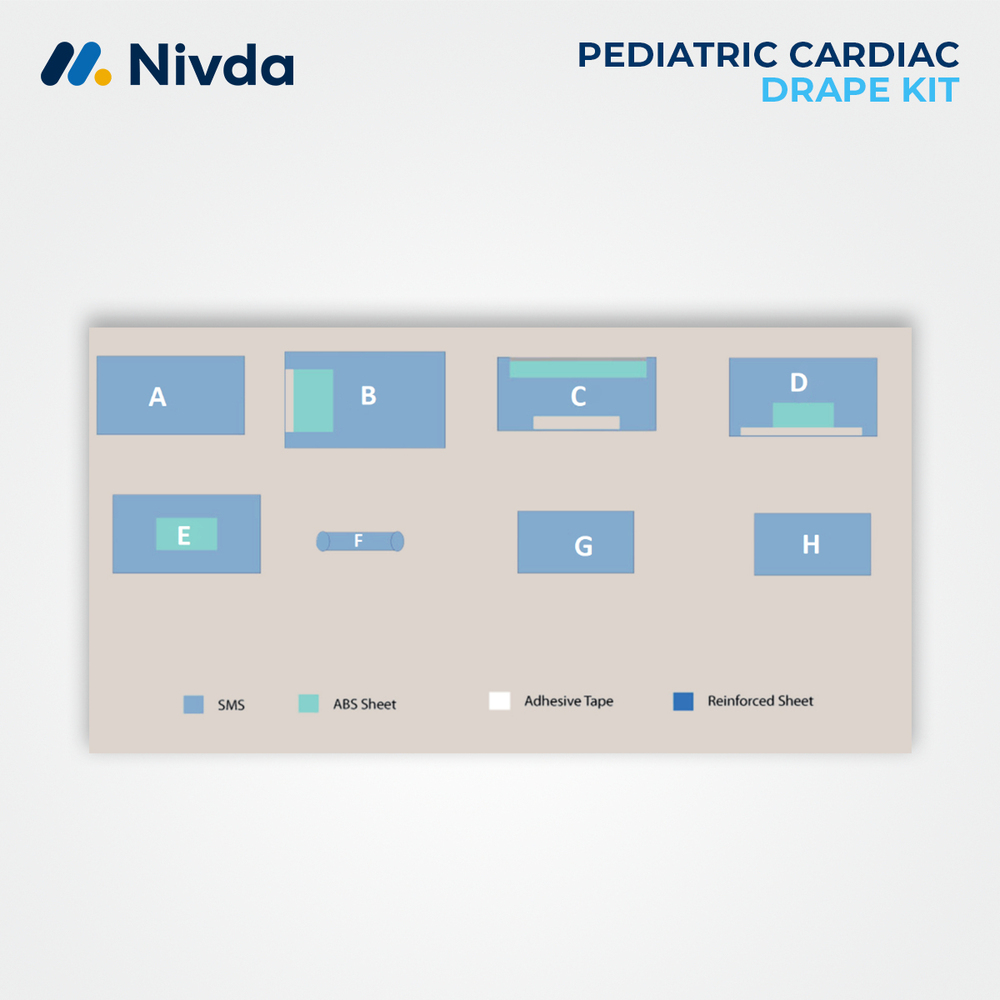 Nivda

PEDIATRIC CARDIAC
DRAPE KIT

A

B

C

D

E

F

G

H

SMS

ABS Sheet

Adhesive Tape

Reinforced Sheet